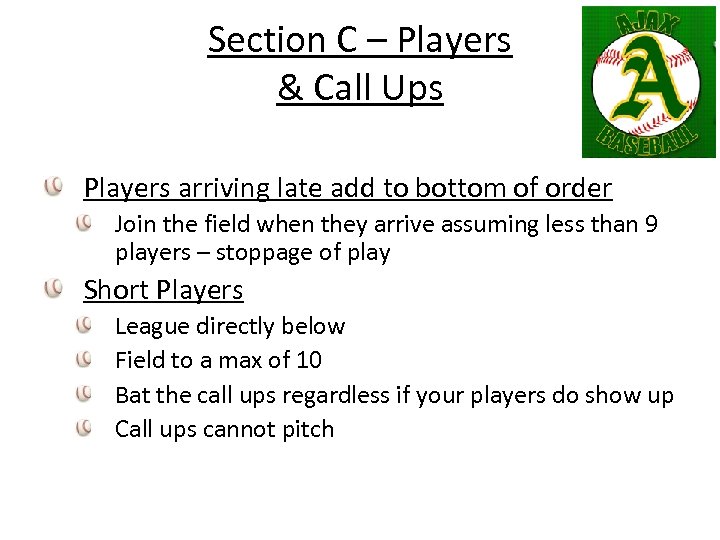 Section C – Players & Call Ups

AJAX
A
BASEBALL

Players arriving late add to bottom of order

Join the field when they arrive assuming less than 9 players – stoppage of play

Short Players

League directly below

Field to a max of 10

Bat the call ups regardless if your players do show up

Call ups cannot pitch